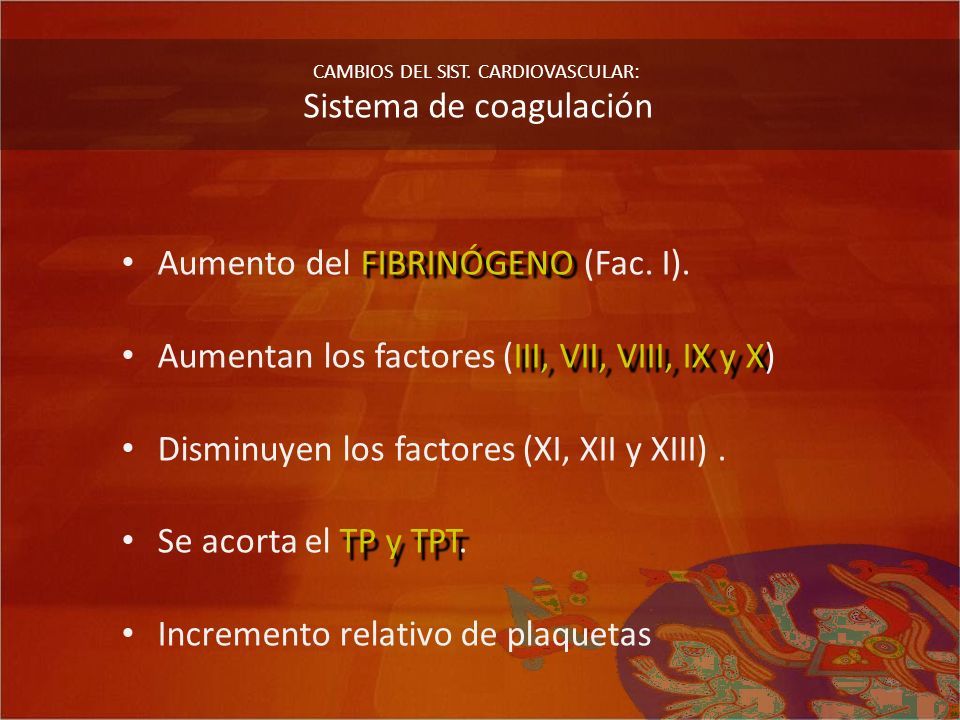 CAMBIOS DEL SIST. CARDIOVASCULAR:
Sistema de coagulación

• Aumento del FIBRINÓGENO (Fac. I).

• Aumentan los factores (III, VII, VIII, IX y X)

• Disminuyen los factores (XI, XII y XIII) .

• Se acorta el TP y TPT.

• Incremento relativo de plaquetas